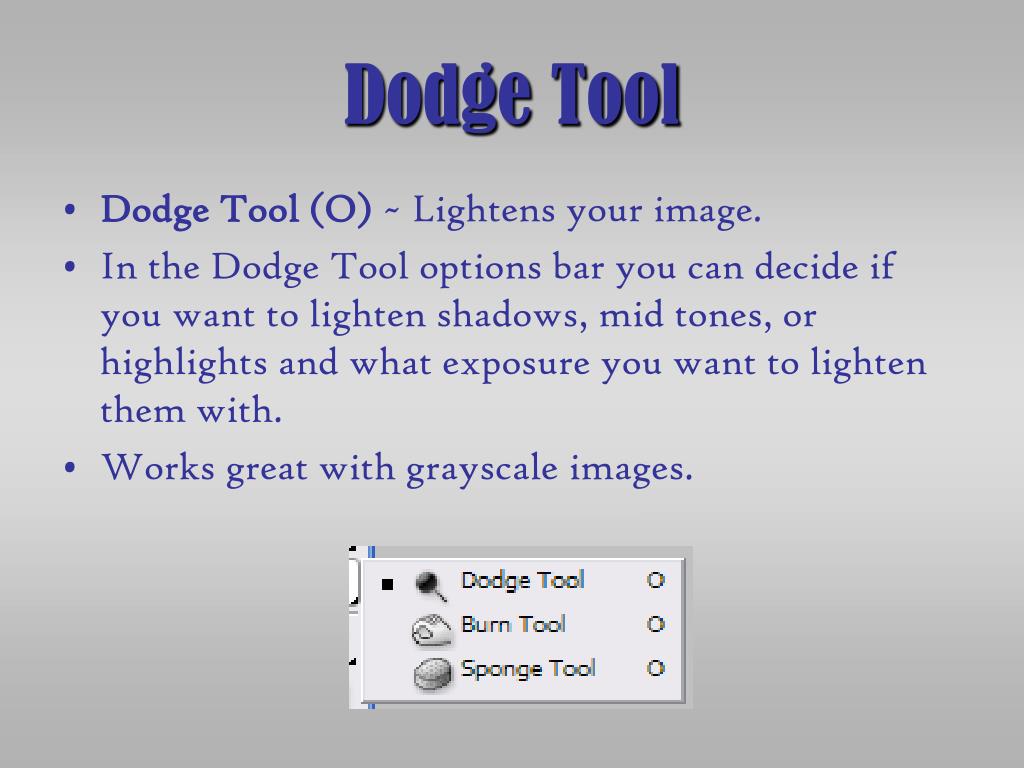 Dodge Tool

• Dodge Tool (O) ~ Lightens your image.
• In the Dodge Tool options bar you can decide if you want to lighten shadows, mid tones, or highlights and what exposure you want to lighten them with.
• Works great with grayscale images.

Dodge Tool O
Burn Tool O
Sponge Tool O